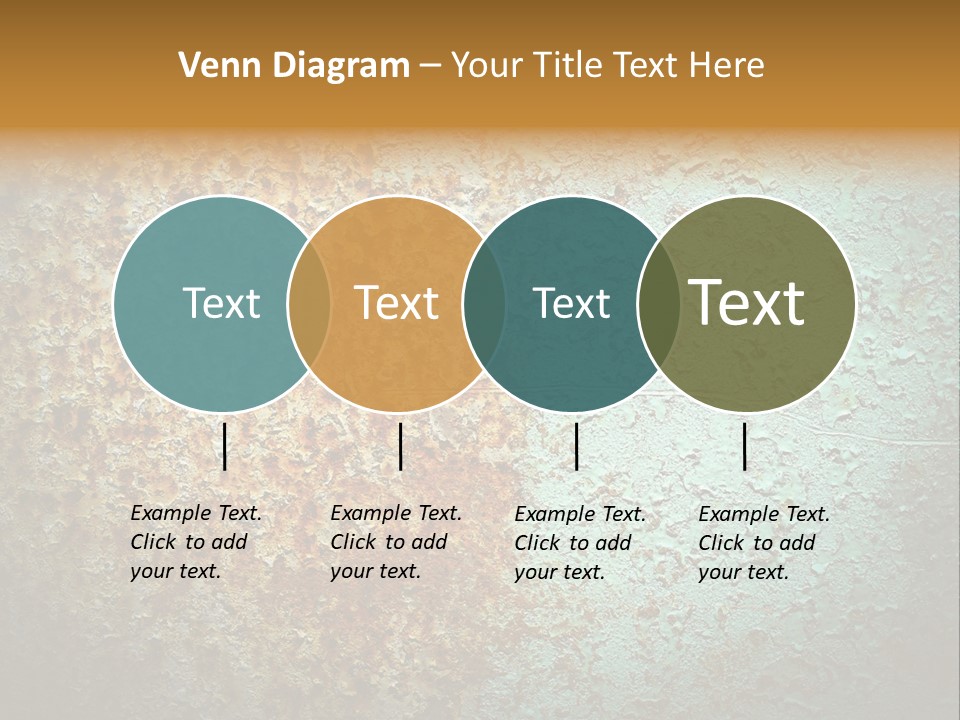 Venn Diagram – Your Title Text Here

Text

Text

Text

Text

Example Text. Click to add your text.

Example Text. Click to add your text.

Example Text. Click to add your text.

Example Text. Click to add your text.